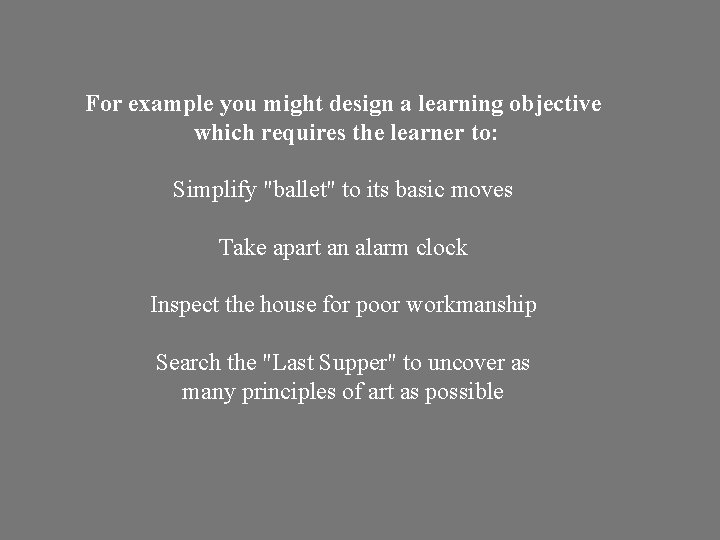 For example you might design a learning objective which requires the learner to:

Simplify "ballet" to its basic moves

Take apart an alarm clock

Inspect the house for poor workmanship

Search the "Last Supper" to uncover as many principles of art as possible